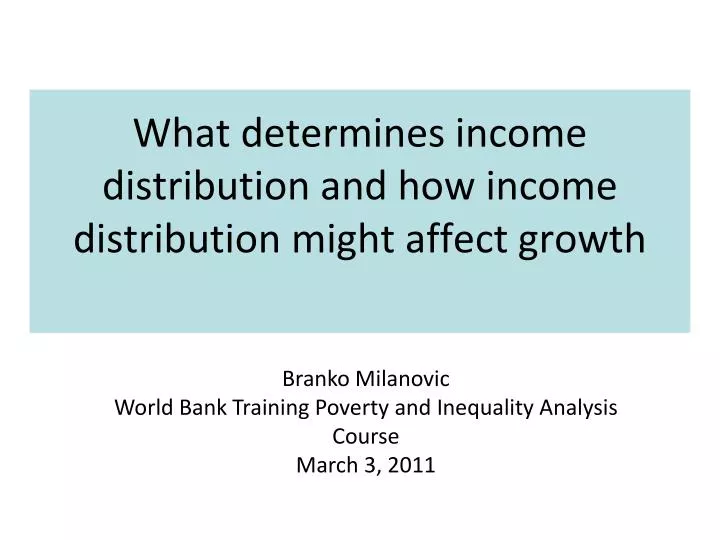 What determines income distribution and how income distribution might affect growth

Branko Milanovic
World Bank Training Poverty and Inequality Analysis Course
March 3, 2011